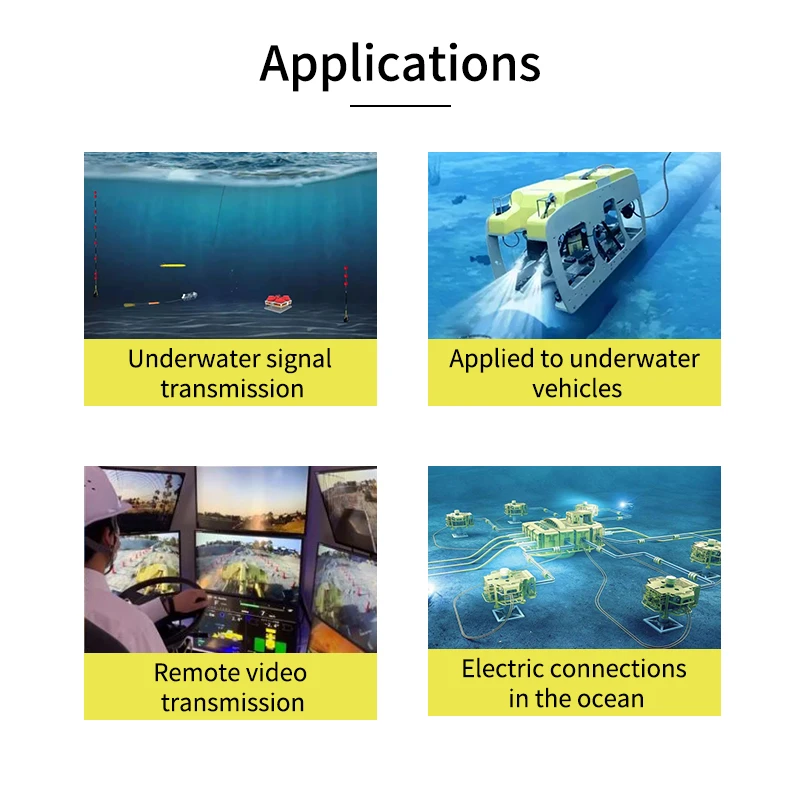 Applications

Underwater signal transmission

Applied to underwater vehicles

Remote video transmission

Electric connections in the ocean